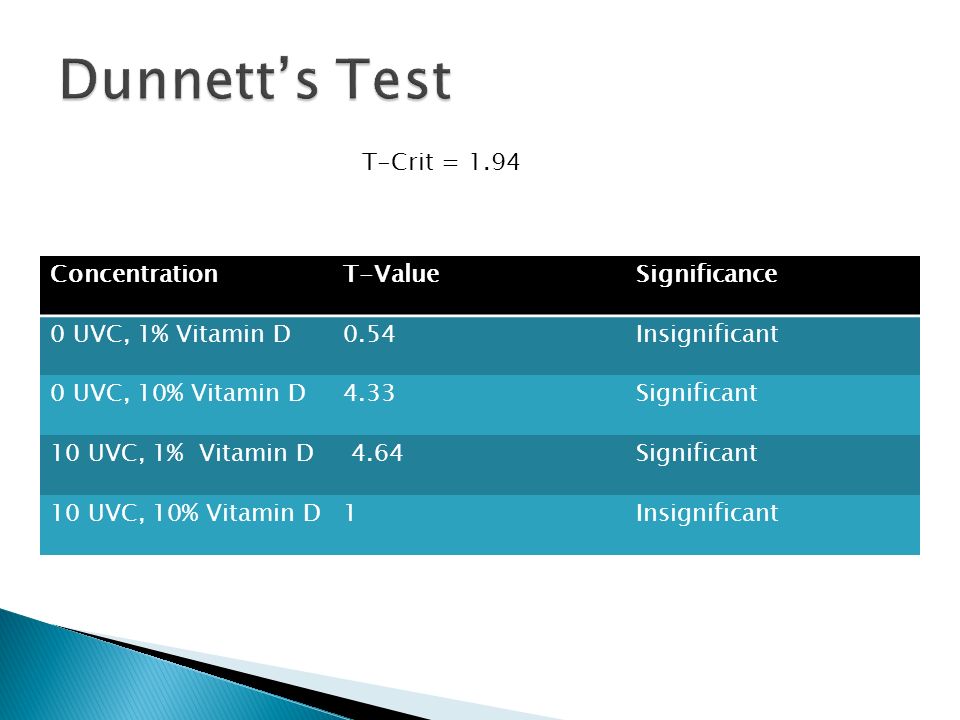 Dunnett's Test

T-Crit = 1.94

| Concentration | T-Value | Significance |
|---|---|---|
| 0 UVC, 1% Vitamin D | 0.54 | Insignificant |
| 0 UVC, 10% Vitamin D | 4.33 | Significant |
| 10 UVC, 1% Vitamin D | 4.64 | Significant |
| 10 UVC, 10% Vitamin D | 1 | Insignificant |